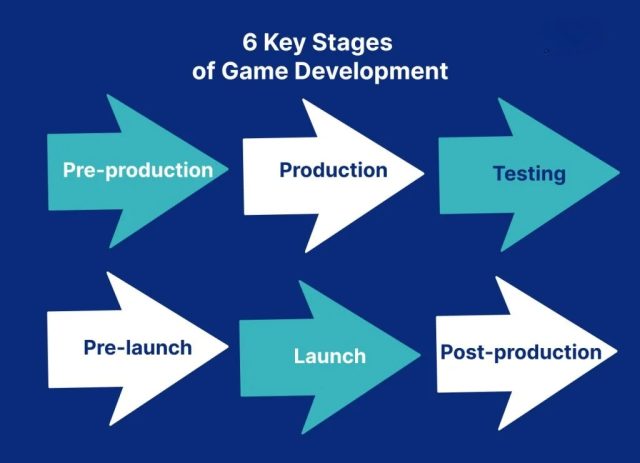 6 Key Stages
of Game Development

Pre-production

Production

Testing

Pre-launch

Launch

Post-production